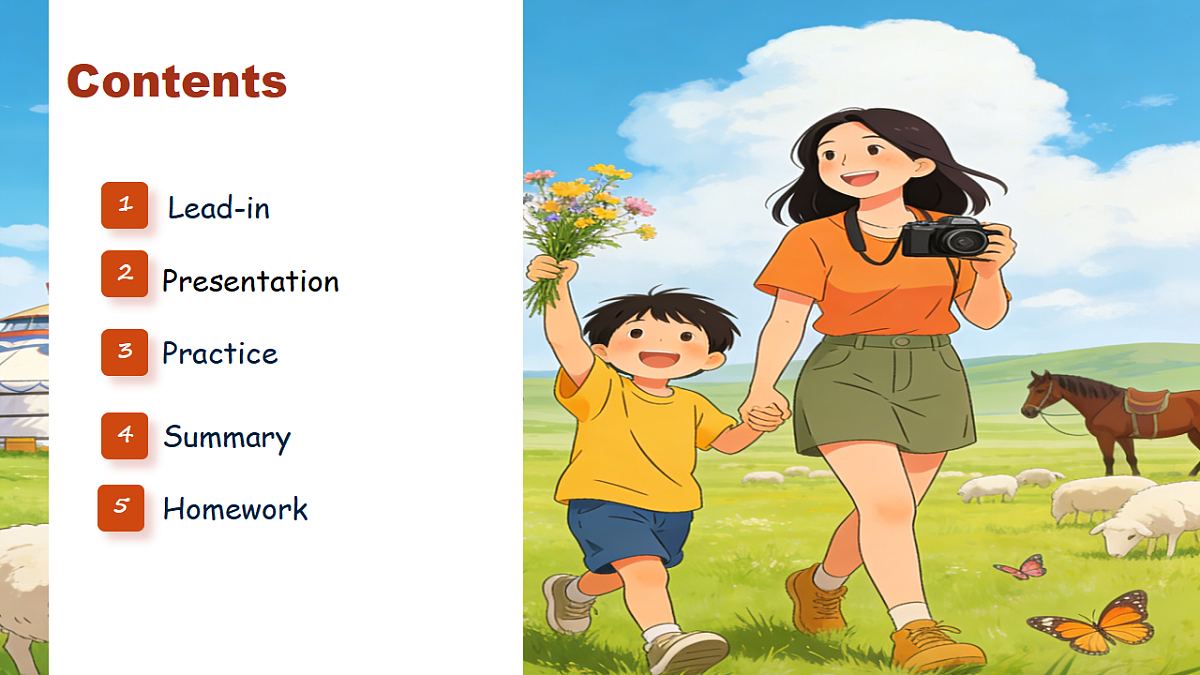 Contents

1 Lead-in

2 Presentation

3 Practice

4 Summary

5 Homework